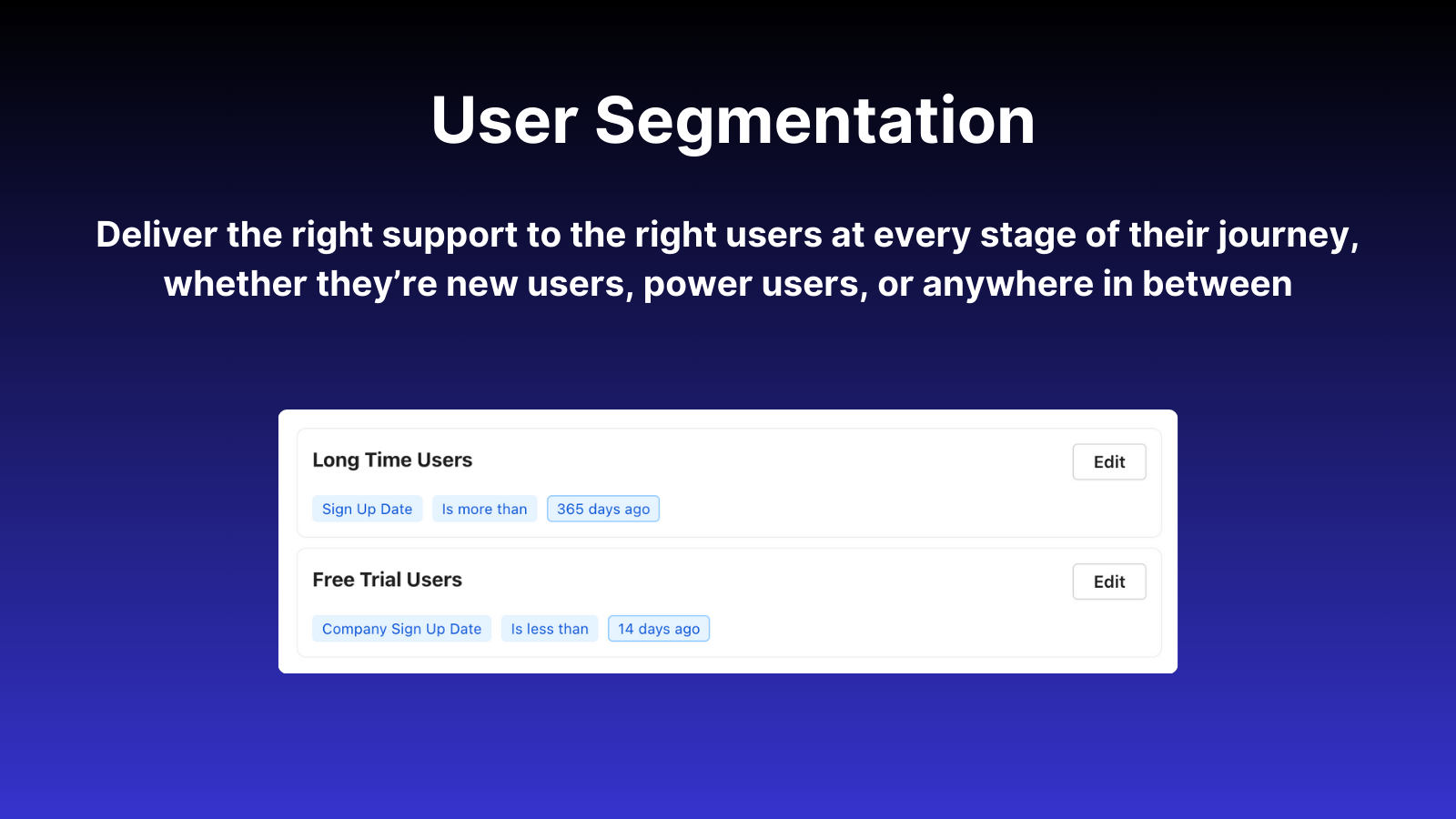 User Segmentation

Deliver the right support to the right users at every stage of their journey, whether they’re new users, power users, or anywhere in between

Long Time Users

Edit

Sign Up Date Is more than 365 days ago

Free Trial Users

Edit

Company Sign Up Date Is less than 14 days ago